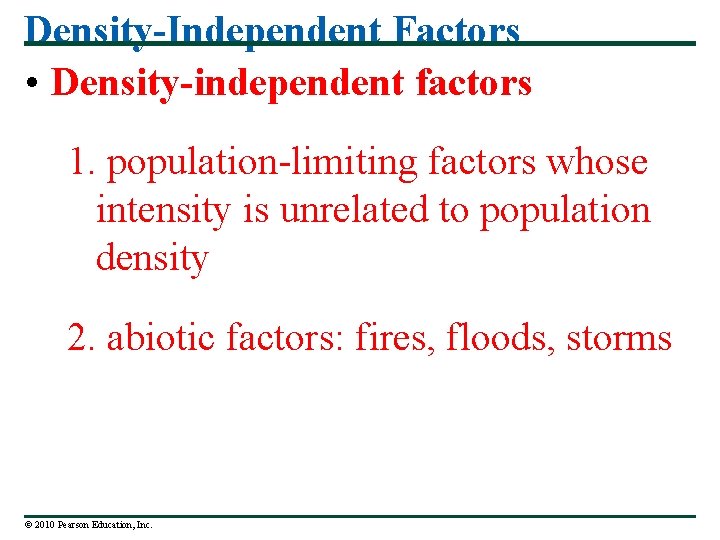 Density-Independent Factors

• Density-independent factors

1. population-limiting factors whose intensity is unrelated to population density

2. abiotic factors: fires, floods, storms

© 2010 Pearson Education, Inc.